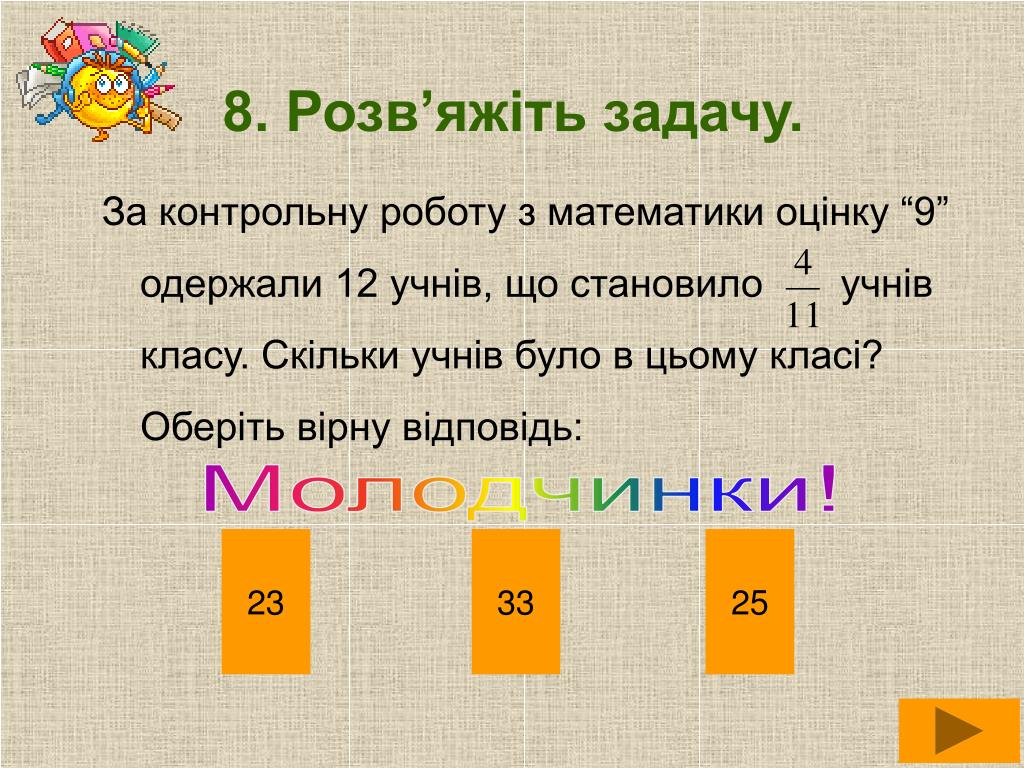 8. Розв’яжіть задачу.

За контрольну роботу з математики оцінку “9” одержали 12 учнів, що становило $\frac{4}{11}$ учнів класу. Скільки учнів було в цьому класі? Оберіть вірну відповідь:

Молодчинки!

23

33

25